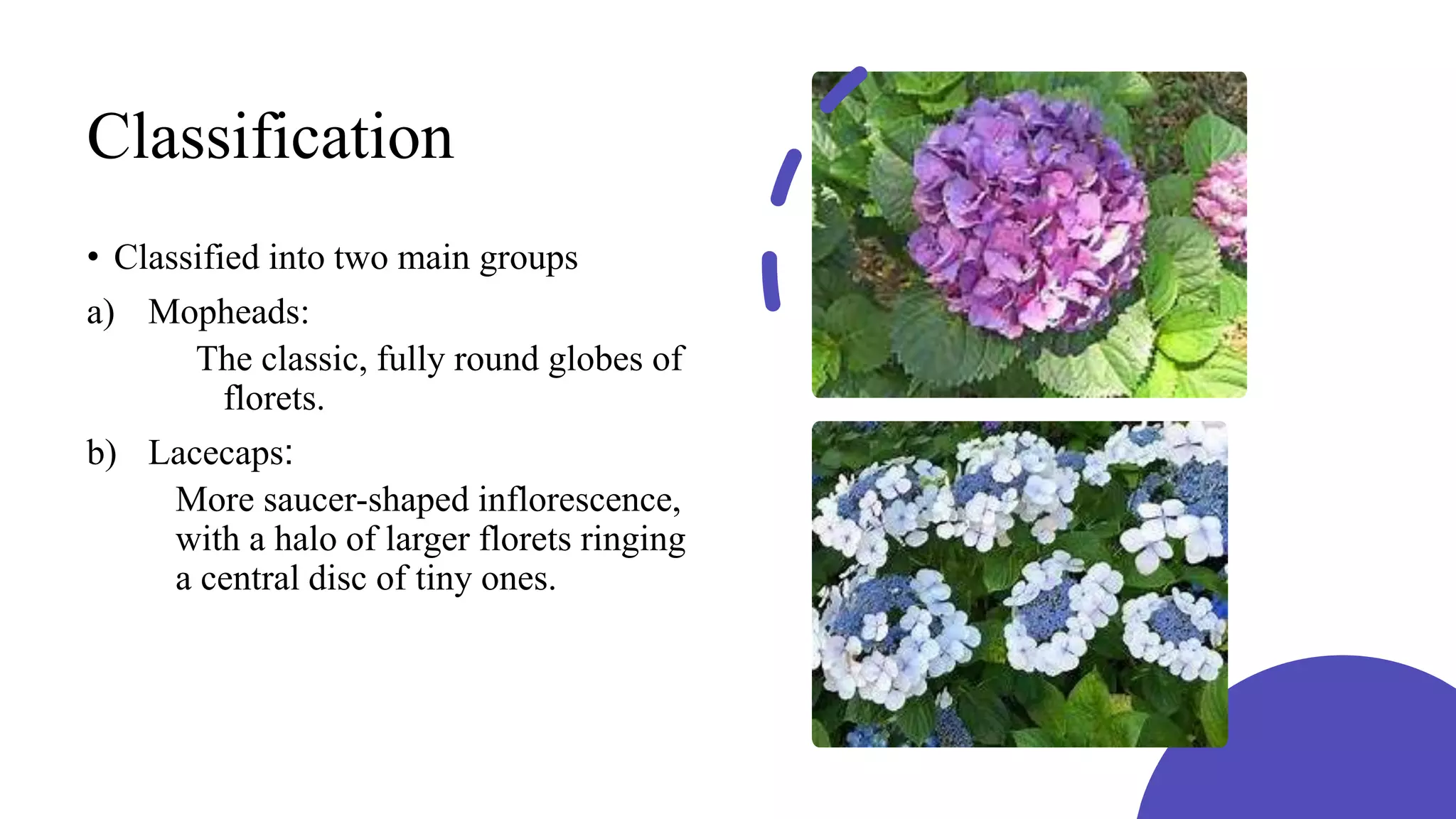 Classification

• Classified into two main groups

a) Mopheads:

The classic, fully round globes of florets.

b) Lacecaps:

More saucer-shaped inflorescence, with a halo of larger florets ringing a central disc of tiny ones.